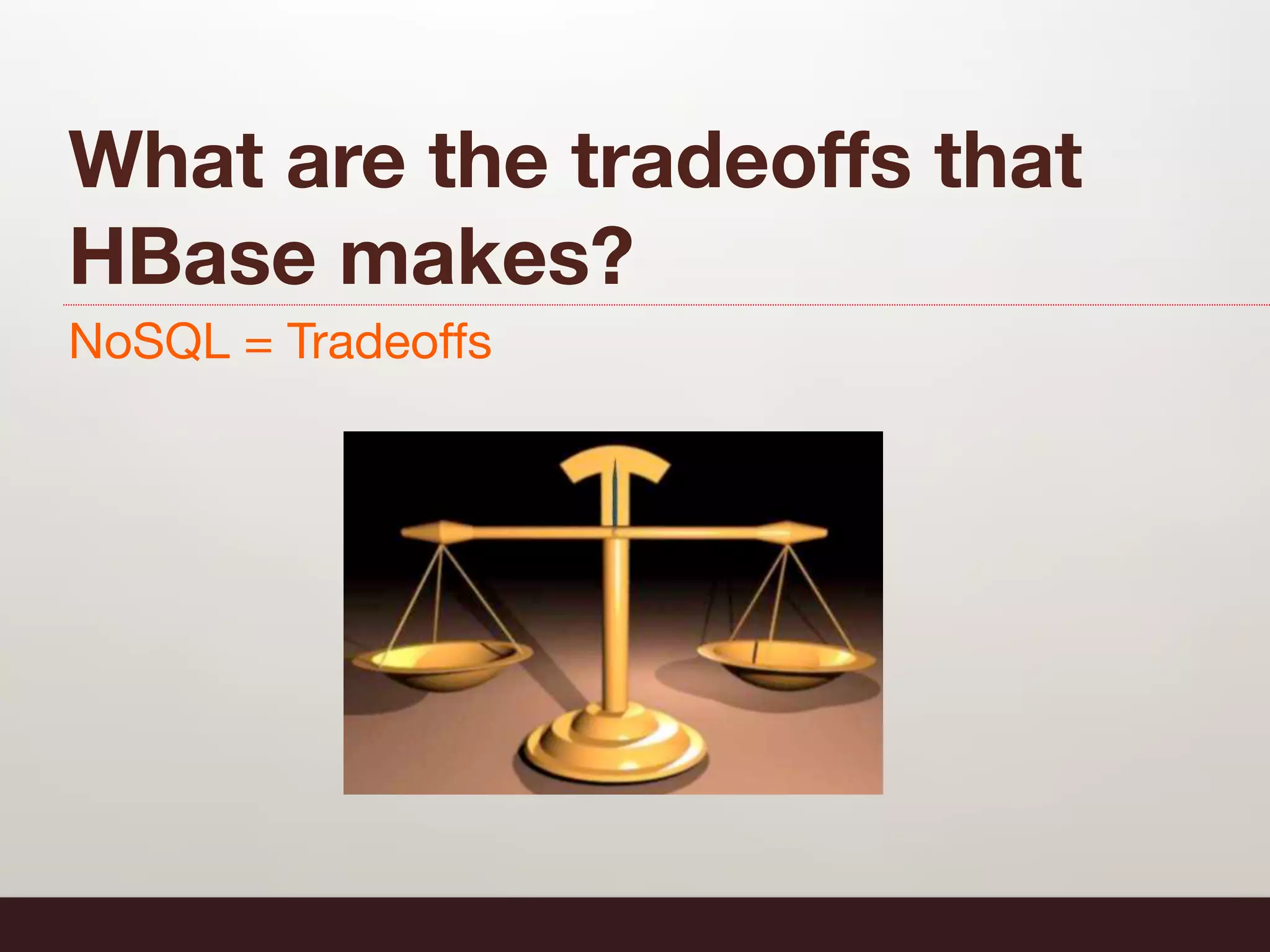 What are the tradeoffs that HBase makes?

NoSQL = Tradeoffs